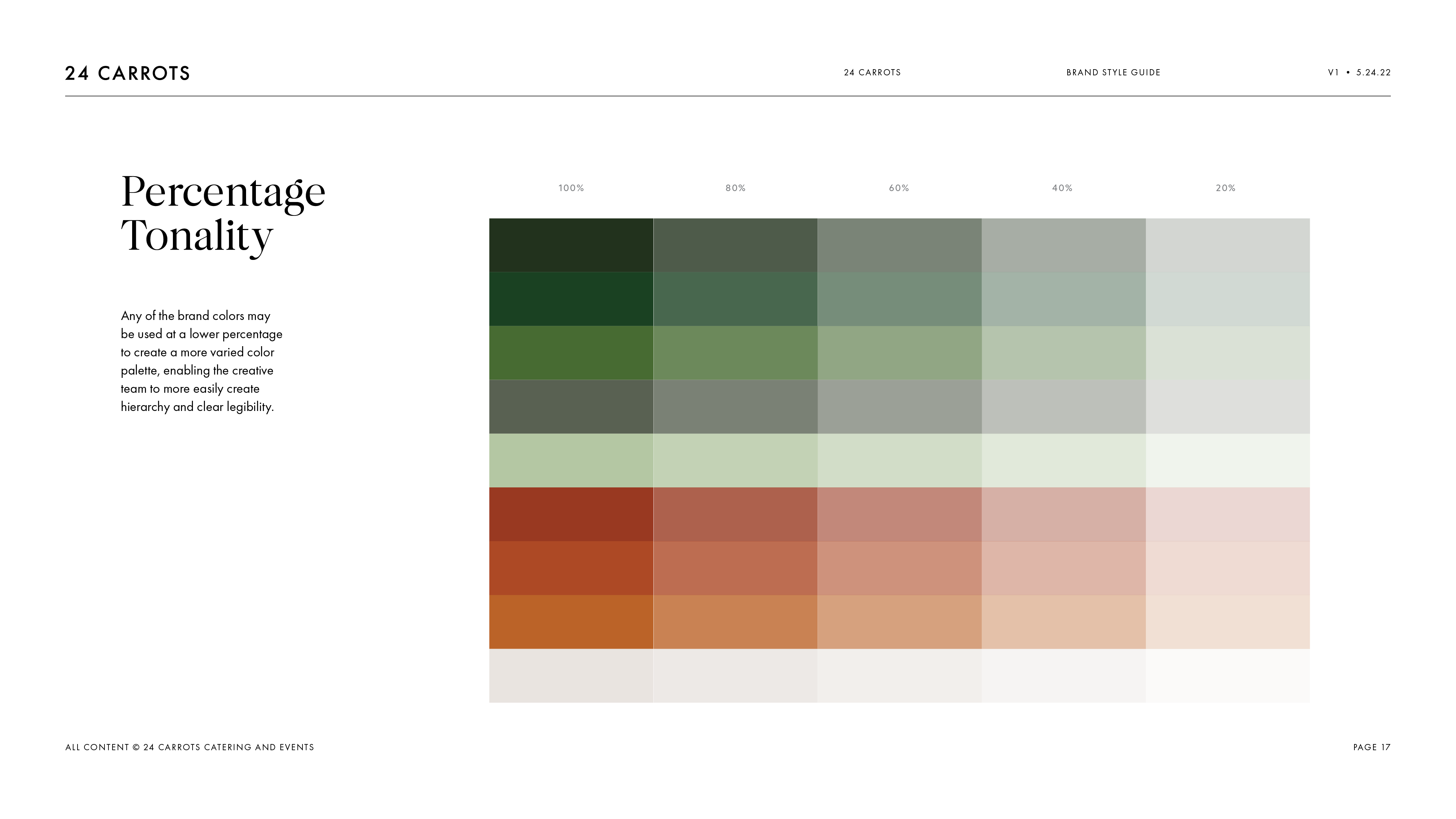 24 CARROTS

24 CARROTS

BRAND STYLE GUIDE

V1 • 5.24.22

Percentage Tonality

Any of the brand colors may be used at a lower percentage to create a more varied color palette, enabling the creative team to more easily create hierarchy and clear legibility.

100%

80%

60%

40%

20%

ALL CONTENT © 24 CARROTS CATERING AND EVENTS

PAGE 17